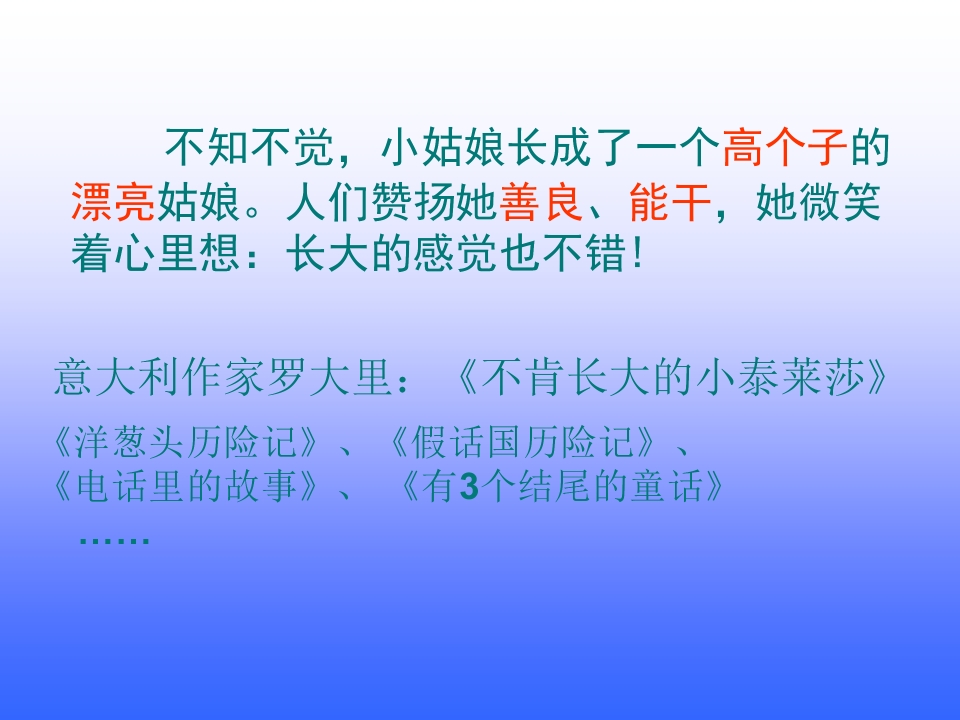 不知不觉，小姑娘长成了一个高个子的漂亮姑娘。人们赞扬她善良、能干，她微笑着心里想：长大的感觉也不错！

意大利作家罗大里：《不肯长大的小泰莱莎》

《洋葱头历险记》、《假话国历险记》、《电话里的故事》、《有3个结尾的童话》
……